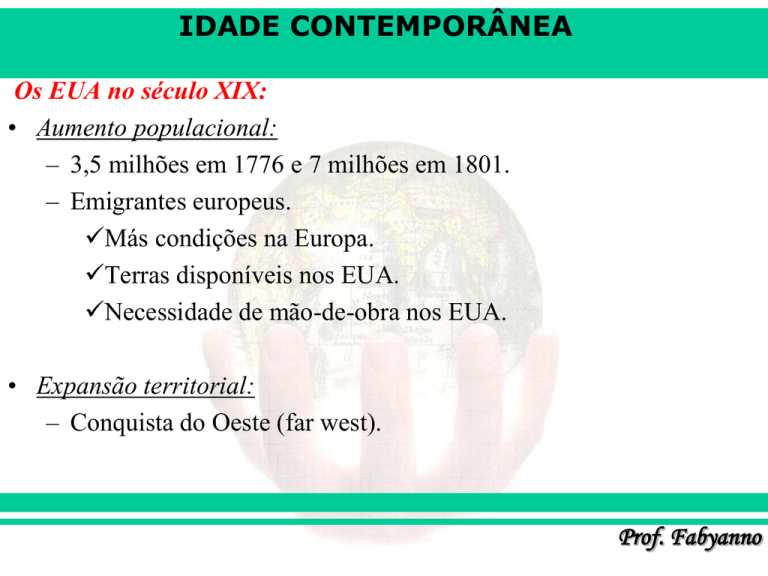 IDADE CONTEMPORÂNEA

Os EUA no século XIX:

• Aumento populacional:
– 3,5 milhões em 1776 e 7 milhões em 1801.
– Emigrantes europeus.
✓Más condições na Europa.
✓Terras disponíveis nos EUA.
✓Necessidade de mão-de-obra nos EUA.

• Expansão territorial:
– Conquista do Oeste (far west).

Prof. Fabyanno